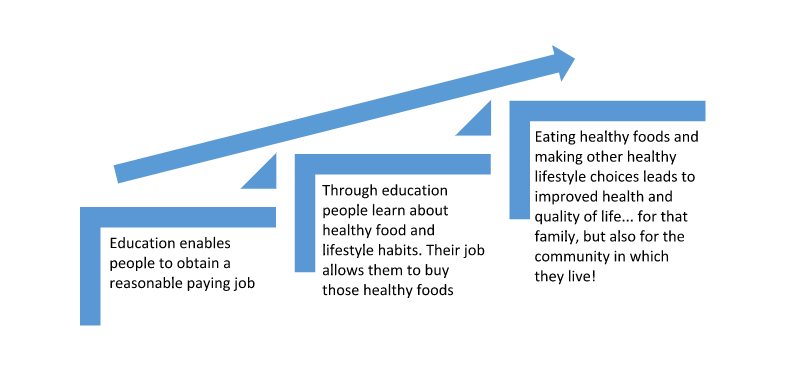 Education enables people to obtain a reasonable paying job

Through education people learn about healthy food and lifestyle habits. Their job allows them to buy those healthy foods

Eating healthy foods and making other healthy lifestyle choices leads to improved health and quality of life... for that family, but also for the community in which they live!